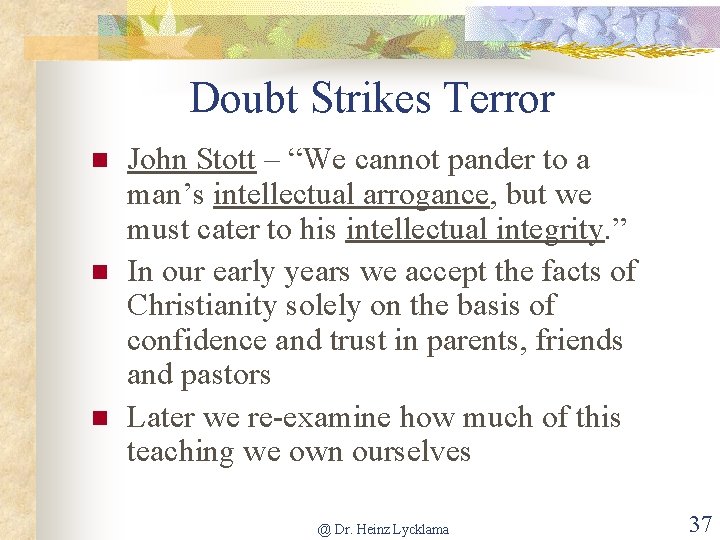 Doubt Strikes Terror

■ John Stott – “We cannot pander to a man’s intellectual arrogance, but we must cater to his intellectual integrity.”

■ In our early years we accept the facts of Christianity solely on the basis of confidence and trust in parents, friends and pastors

■ Later we re-examine how much of this teaching we own ourselves

@ Dr. Heinz Lycklama

37